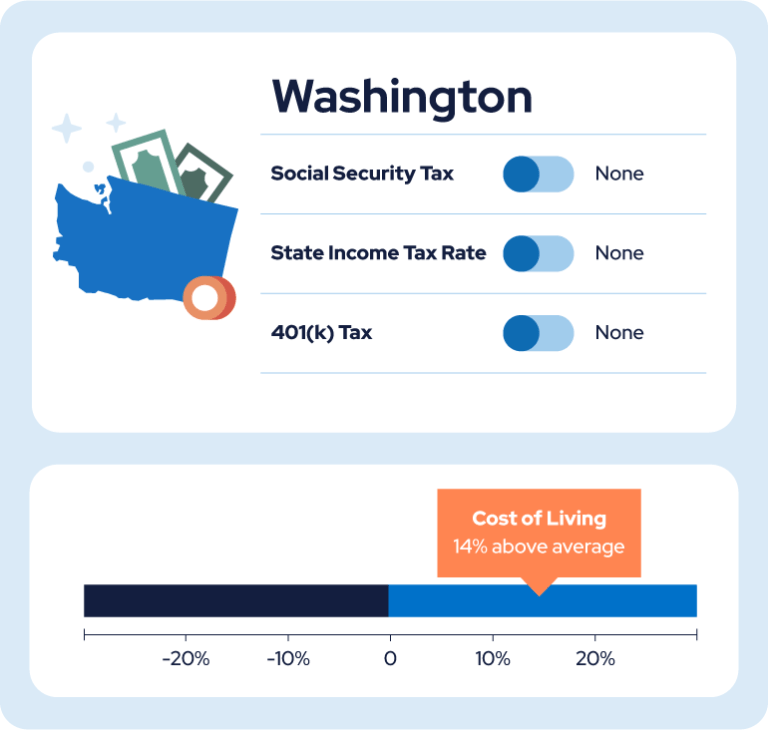 Washington

Social Security Tax None

State Income Tax Rate None

401(k) Tax None

Cost of Living
14% above average

-20% -10% 0 10% 20%